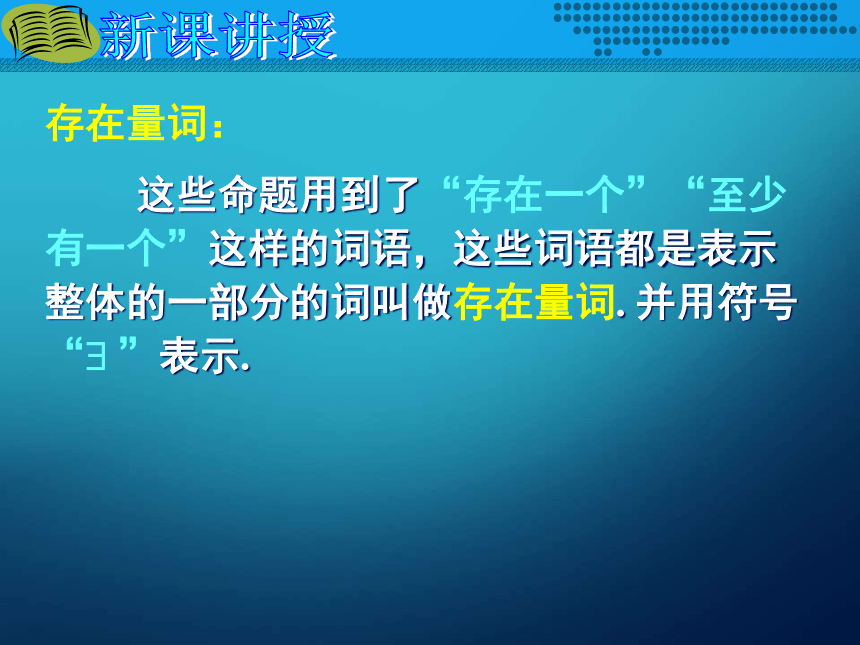 新课讲授

存在量词：

这些命题用到了“存在一个”“至少有一个”这样的词语，这些词语都是表示整体的一部分的词叫做存在量词. 并用符号“$\exists$”表示.